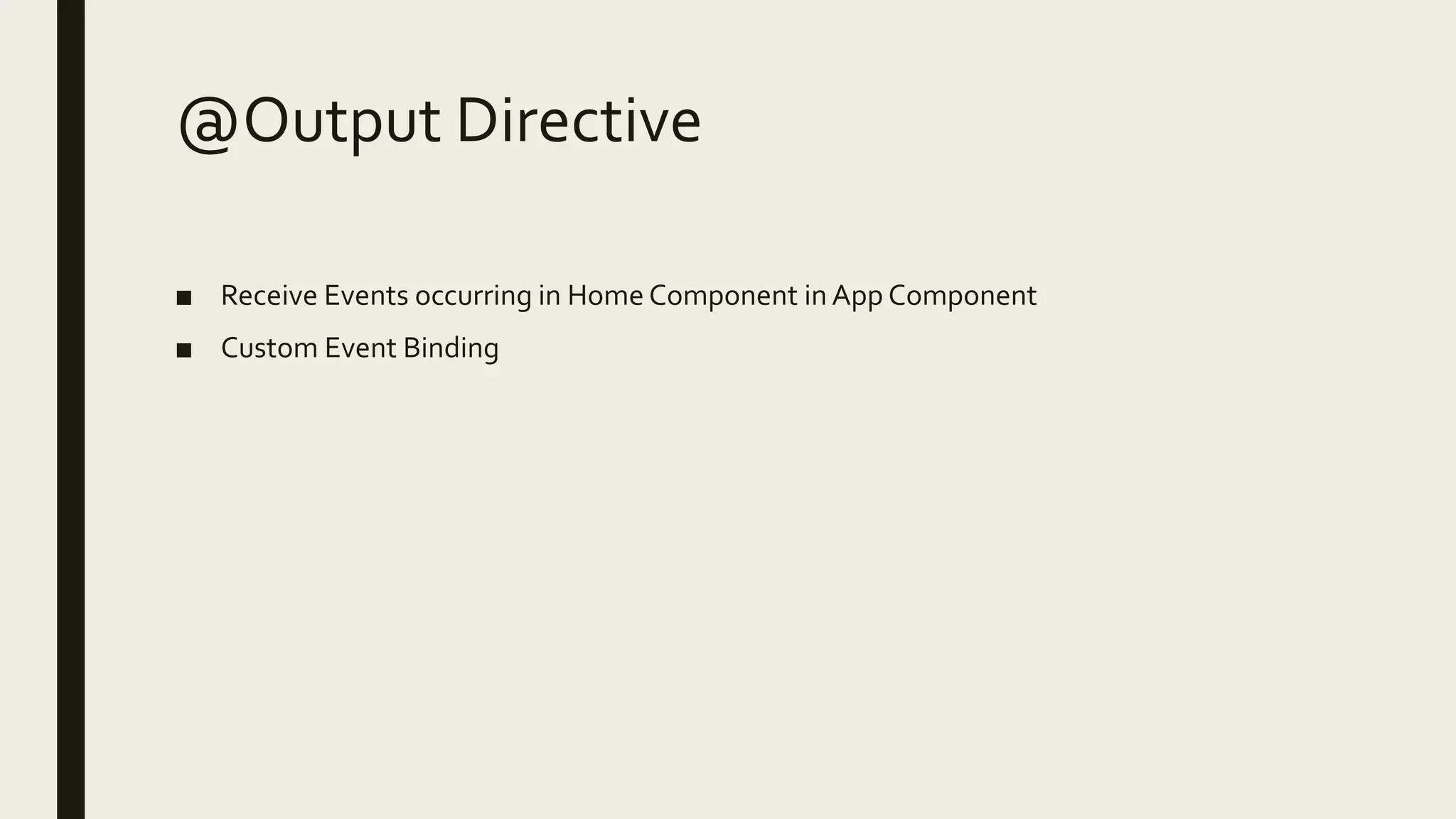 @Output Directive

■ Receive Events occurring in Home Component in App Component
■ Custom Event Binding